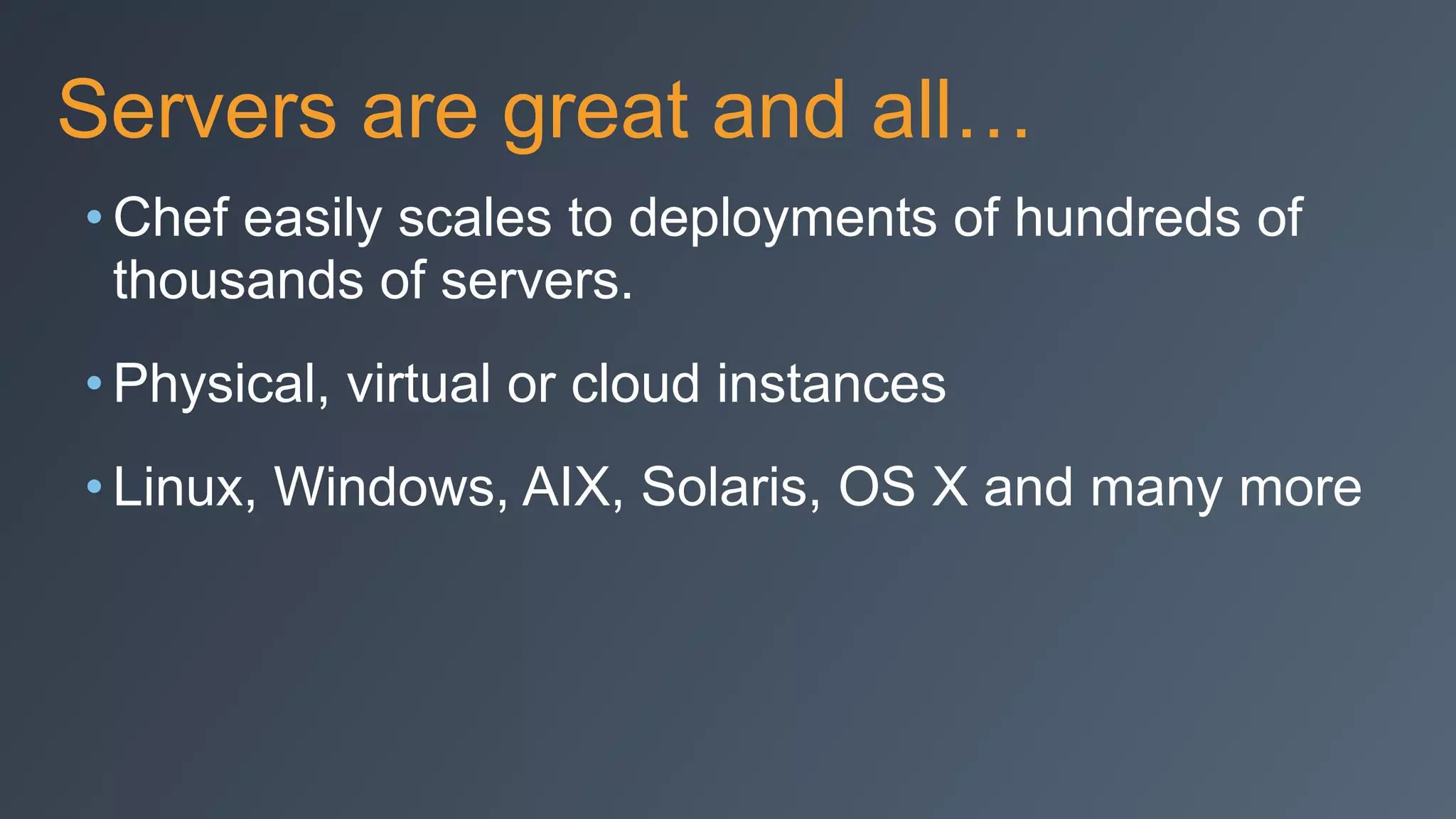 Servers are great and all…

• Chef easily scales to deployments of hundreds of thousands of servers.

• Physical, virtual or cloud instances

• Linux, Windows, AIX, Solaris, OS X and many more